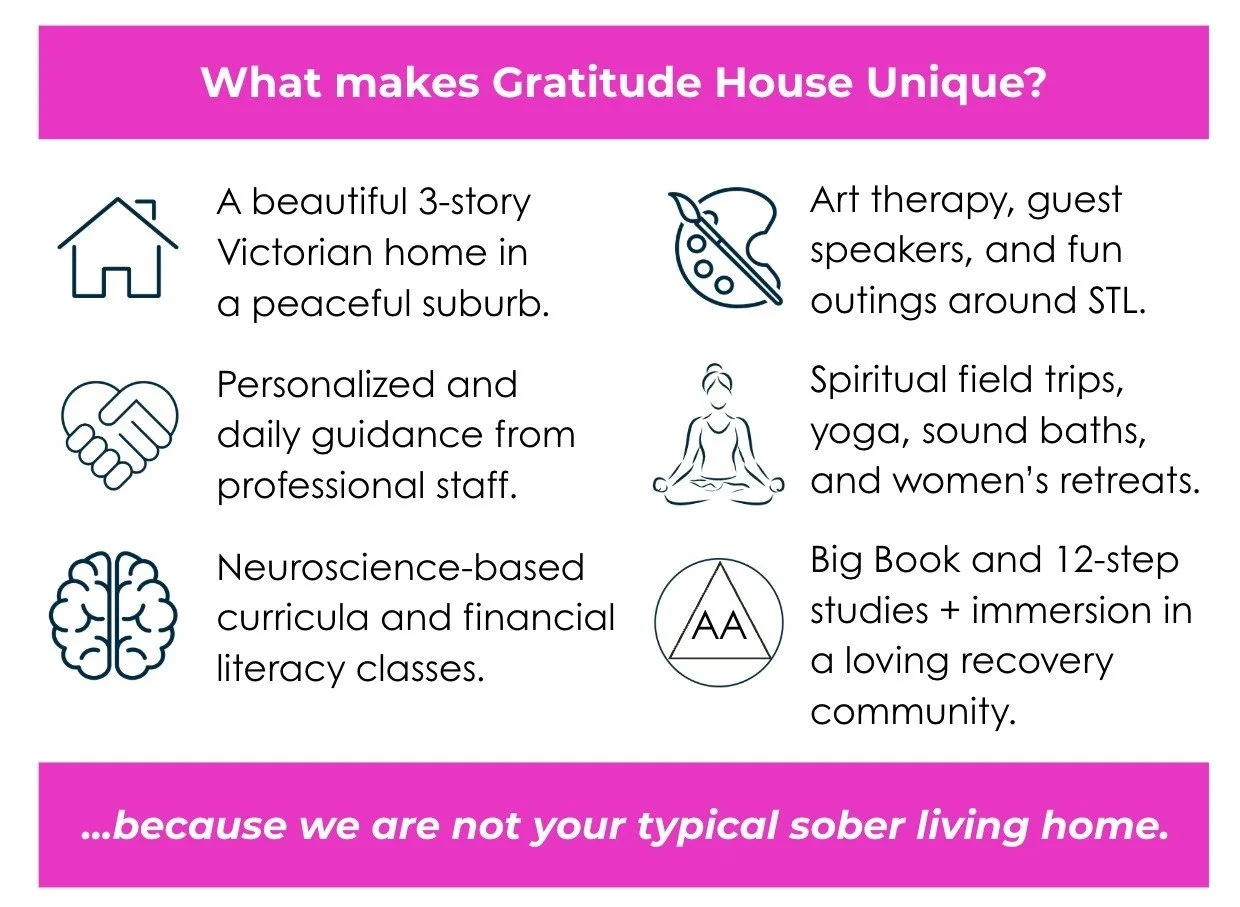 What makes Gratitude House Unique?

A beautiful 3-story Victorian home in a peaceful suburb.

Personalized and daily guidance from professional staff.

Neuroscience-based curricula and financial literacy classes.

Art therapy, guest speakers, and fun outings around STL.

Spiritual field trips, yoga, sound baths, and women's retreats.

AA

Big Book and 12-step studies + immersion in a loving recovery community.

...because we are not your typical sober living home.